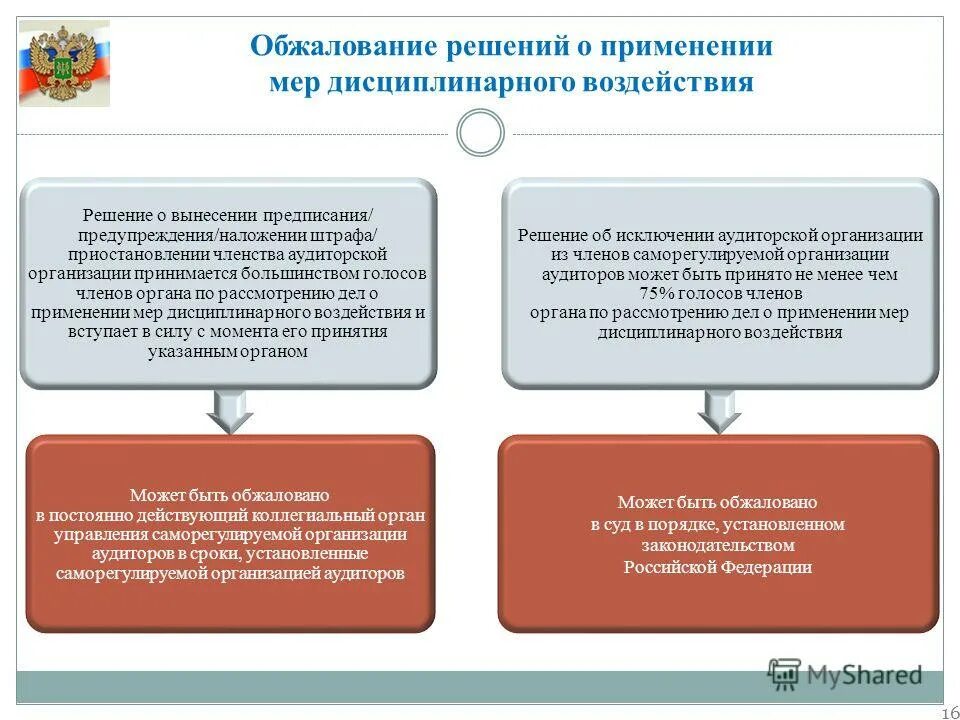 Обжалование решений о применении мер дисциплинарного воздействия

Решение о вынесении предписания/ предупреждения/наложении штрафа/ приостановлении членства аудиторской организации принимается большинством голосов членов органа по рассмотрению дел о применении мер дисциплинарного воздействия и вступает в силу с момента его принятия указанным органом

Может быть обжаловано в постоянно действующий коллегиальный орган управления саморегулируемой организации аудиторов в сроки, установленные саморегулируемой организацией аудиторов

Решение об исключении аудиторской организации из членов саморегулируемой организации аудиторов может быть принято не менее чем 75% голосов членов органа по рассмотрению дел о применении мер дисциплинарного воздействия

Может быть обжаловано в суд в порядке, установленном законодательством Российской Федерации

MyShared

16